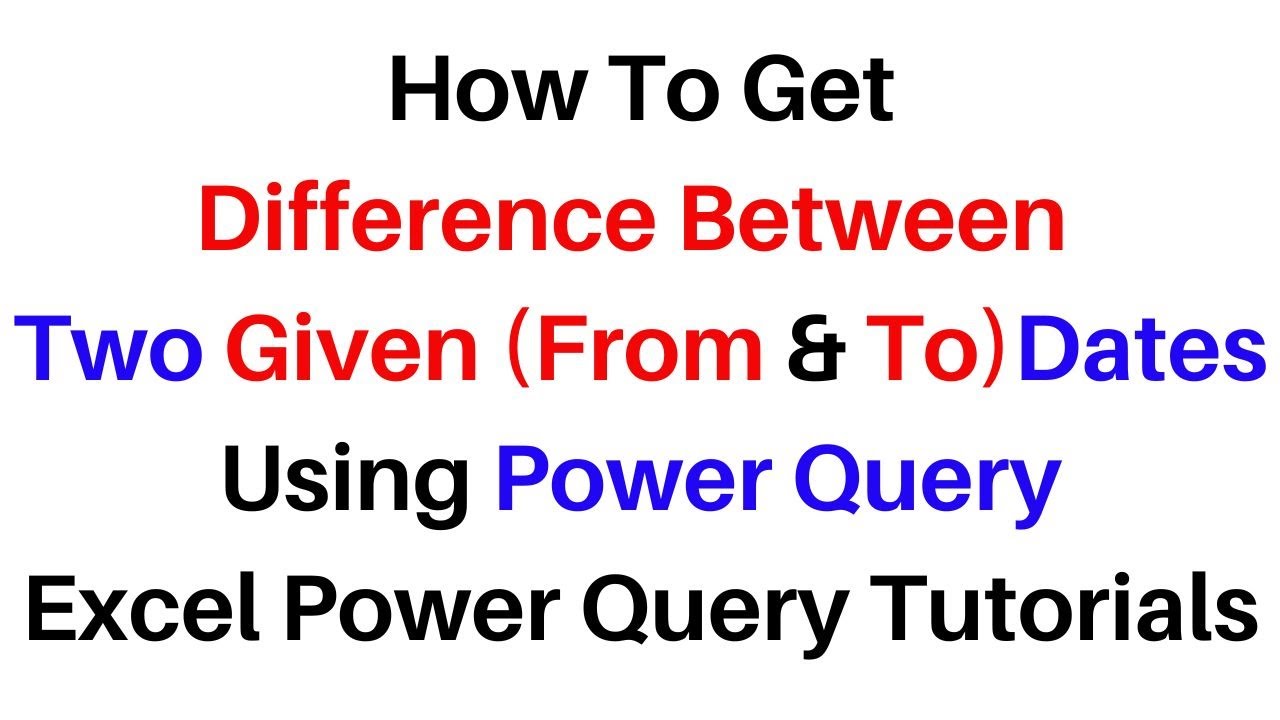 How To Get
Difference Between
Two Given (From & To) Dates
Using Power Query
Excel Power Query Tutorials